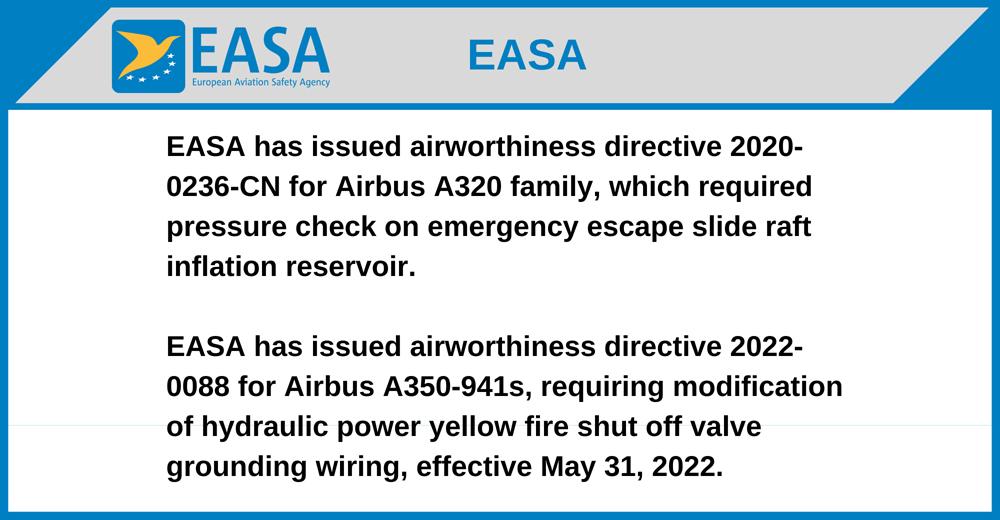 EASA
European Aviation Safety Agency

EASA

EASA has issued airworthiness directive 2020-0236-CN for Airbus A320 family, which required pressure check on emergency escape slide raft inflation reservoir.

EASA has issued airworthiness directive 2022-0088 for Airbus A350-941s, requiring modification of hydraulic power yellow fire shut off valve grounding wiring, effective May 31, 2022.